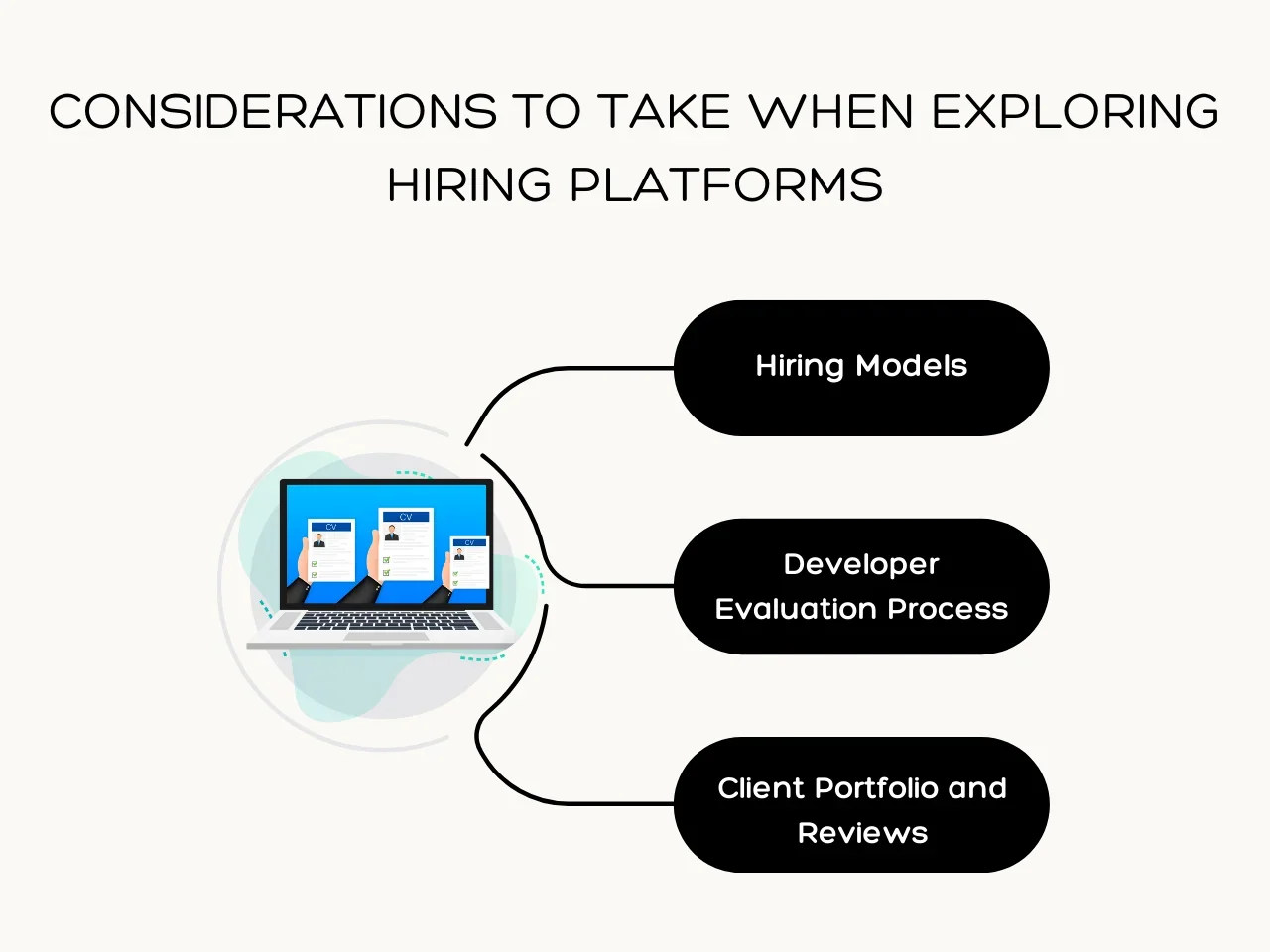 CONSIDERATIONS TO TAKE WHEN EXPLORING HIRING PLATFORMS

CV

CV

CV

Hiring Models

Developer Evaluation Process

Client Portfolio and Reviews